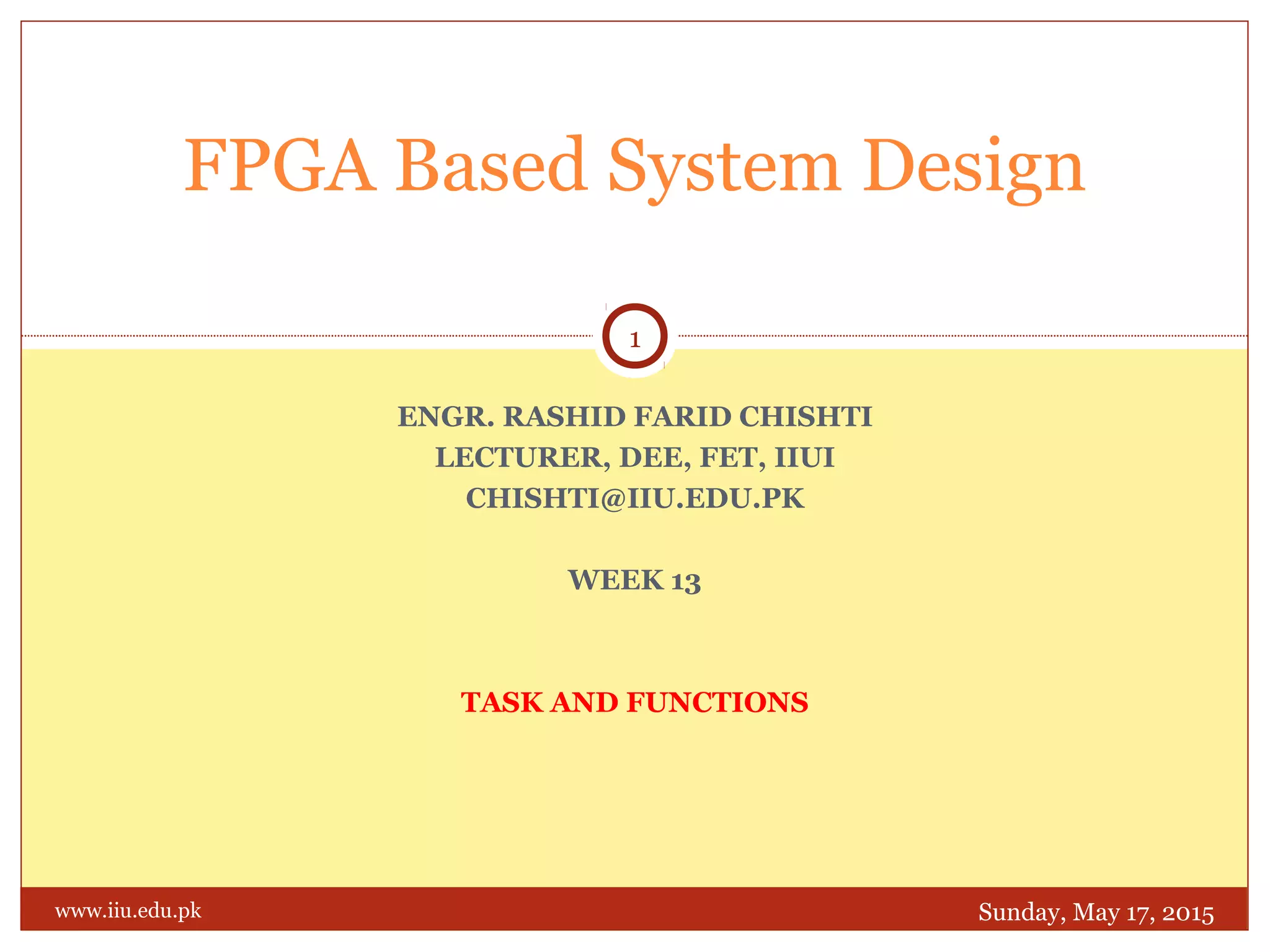 FPGA Based System Design

1

ENGR. RASHID FARID CHISHTI
LECTURER, DEE, FET, IIUI
CHISHTI@IIU.EDU.PK

WEEK 13

TASK AND FUNCTIONS

www.iiu.edu.pk

Sunday, May 17, 2015